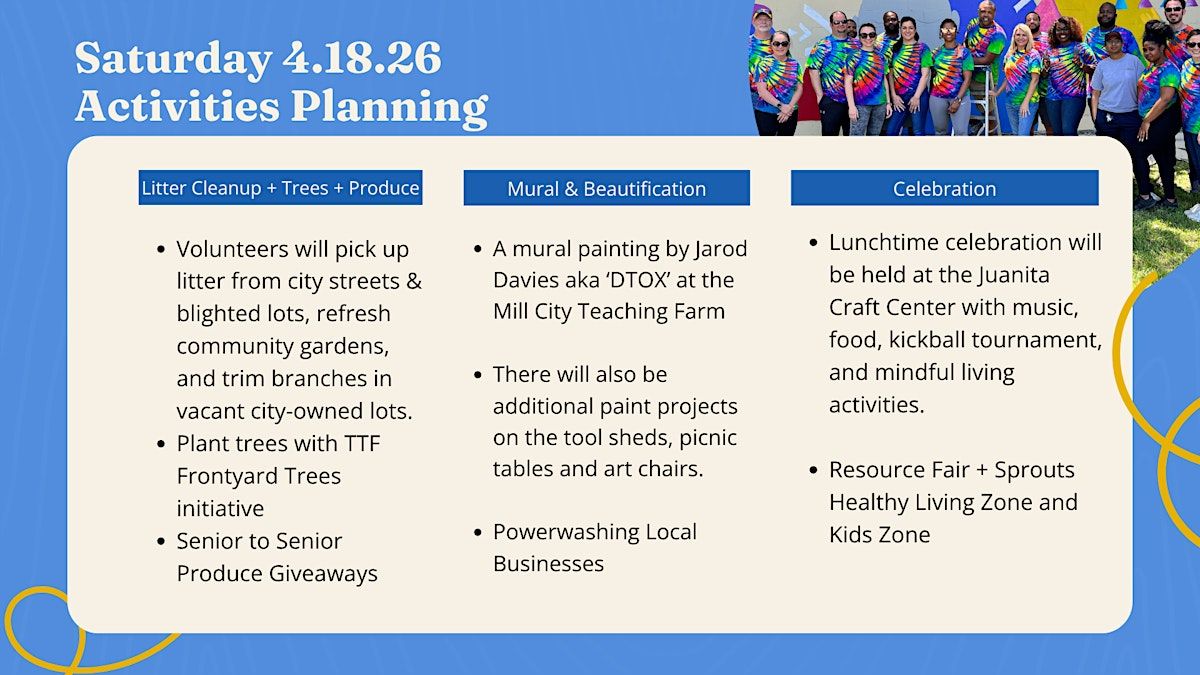 Saturday 4.18.26
Activities Planning

Litter Cleanup + Trees + Produce

- Volunteers will pick up litter from city streets & blighted lots, refresh community gardens, and trim branches in vacant city-owned lots.
- Plant trees with TTF Frontyard Trees initiative
- Senior to Senior Produce Giveaways

Mural & Beautification

- A mural painting by Jarod Davies aka 'DTOX' at the Mill City Teaching Farm

- There will also be additional paint projects on the tool sheds, picnic tables and art chairs.

- Powerwashing Local Businesses

Celebration

- Lunchtime celebration will be held at the Juanita Craft Center with music, food, kickball tournament, and mindful living activities.

- Resource Fair + Sprouts Healthy Living Zone and Kids Zone